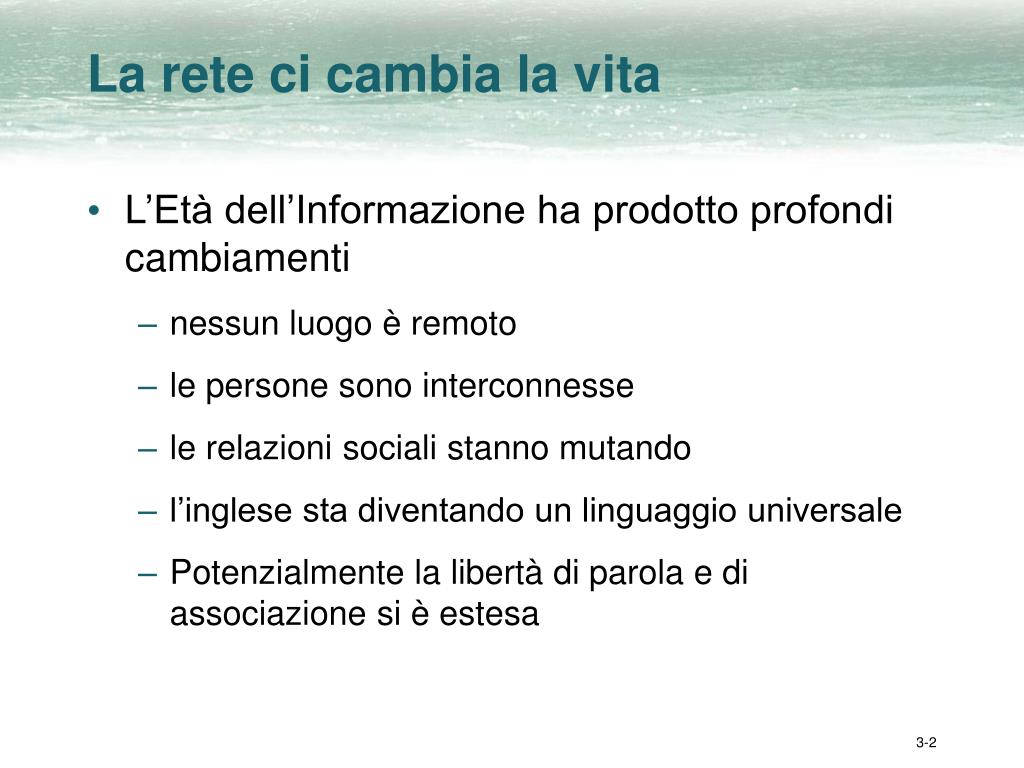 La rete ci cambia la vita

• L’Età dell’Informazione ha prodotto profondi cambiamenti
– nessun luogo è remoto
– le persone sono interconnesse
– le relazioni sociali stanno mutando
– l’inglese sta diventando un linguaggio universale
– Potenzialmente la libertà di parola e di associazione si è estesa

3-2